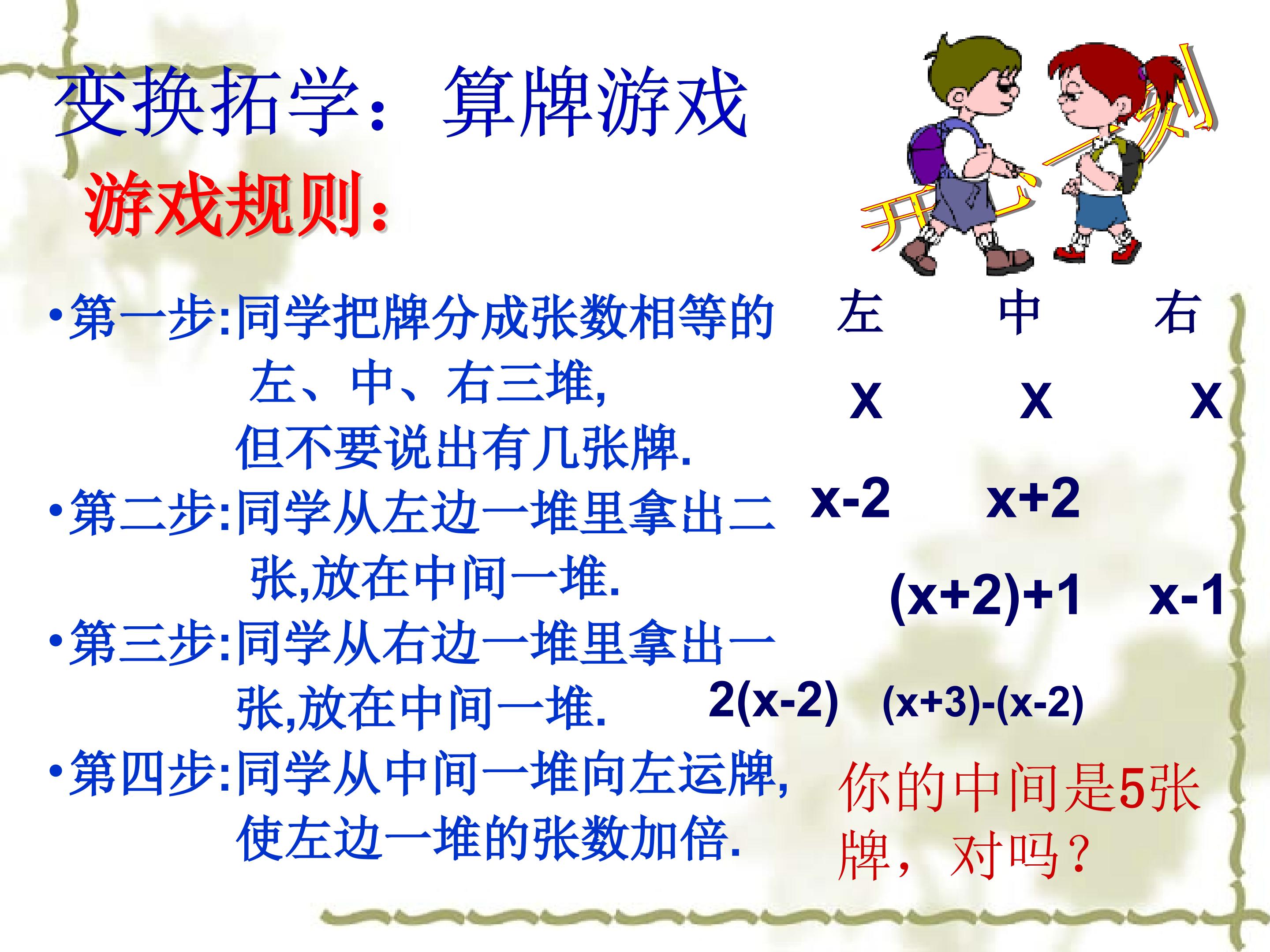 变换拓学：算牌游戏

开心一刻

游戏规则：

• 第一步:同学把牌分成张数相等的左、中、右三堆,但不要说出有几张牌.

• 第二步:同学从左边一堆里拿出二张,放在中间一堆.

• 第三步:同学从右边一堆里拿出一张,放在中间一堆.

• 第四步:同学从中间一堆向左运牌,使左边一堆的张数加倍.

左 中 右

$x$ $x$ $x$

$x-2$ $x+2$

$(x+2)+1$ $x-1$

$2(x-2)$ $(x+3)-(x-2)$

你的中间是5张牌，对吗？